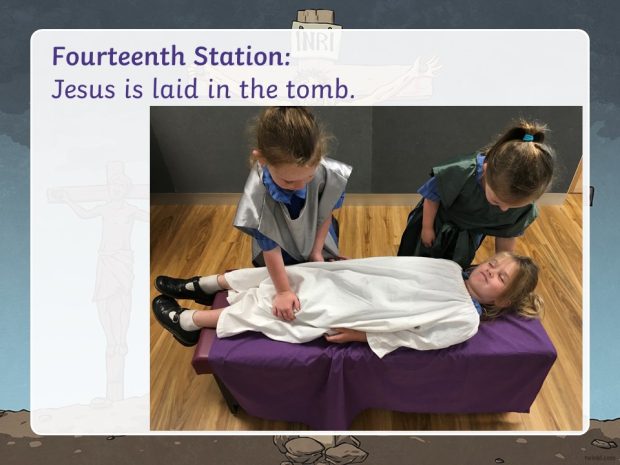 INRI

Fourteenth Station:
Jesus is laid in the tomb.

twinkl.com